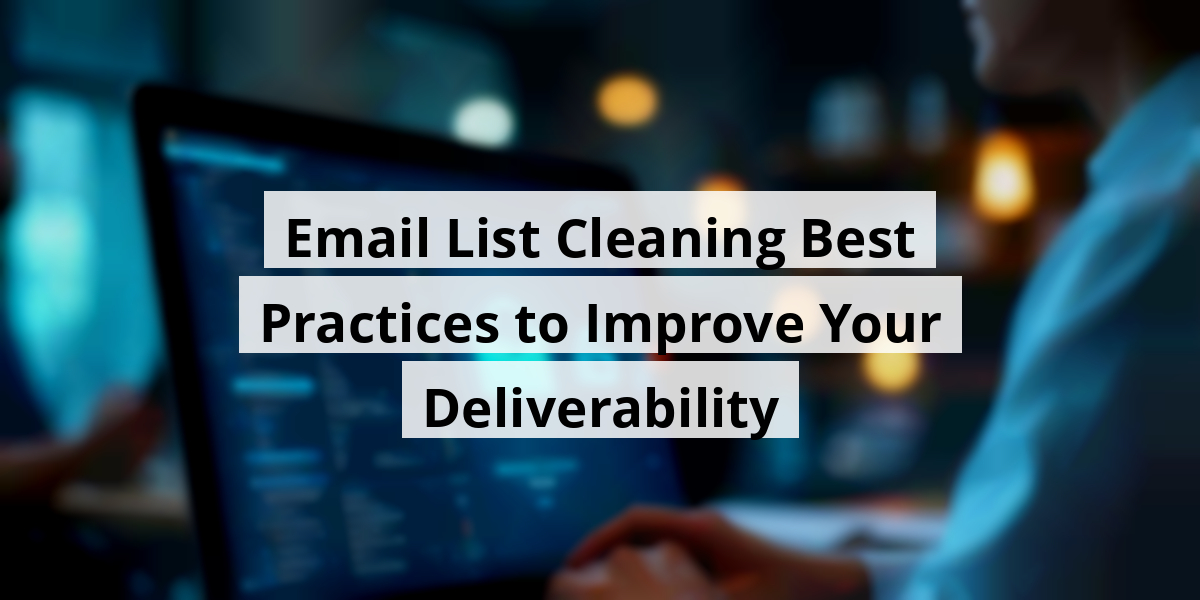 Email List Cleaning Best Practices to Improve Your Deliverability